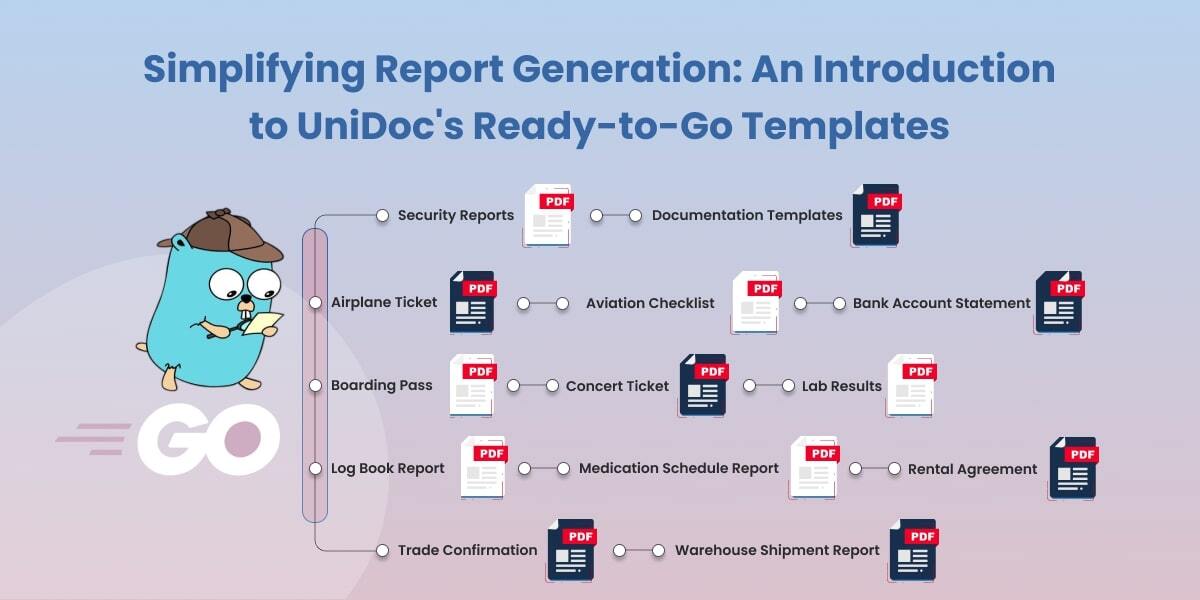 Simplifying Report Generation: An Introduction to UniDoc's Ready-to-Go Templates

GO

Security Reports
PDF
Documentation Templates
PDF

Airplane Ticket
PDF
Aviation Checklist
PDF
Bank Account Statement
PDF

Boarding Pass
PDF
Concert Ticket
PDF
Lab Results
PDF

Log Book Report
PDF
Medication Schedule Report
PDF
Rental Agreement
PDF

Trade Confirmation
PDF
Warehouse Shipment Report
PDF